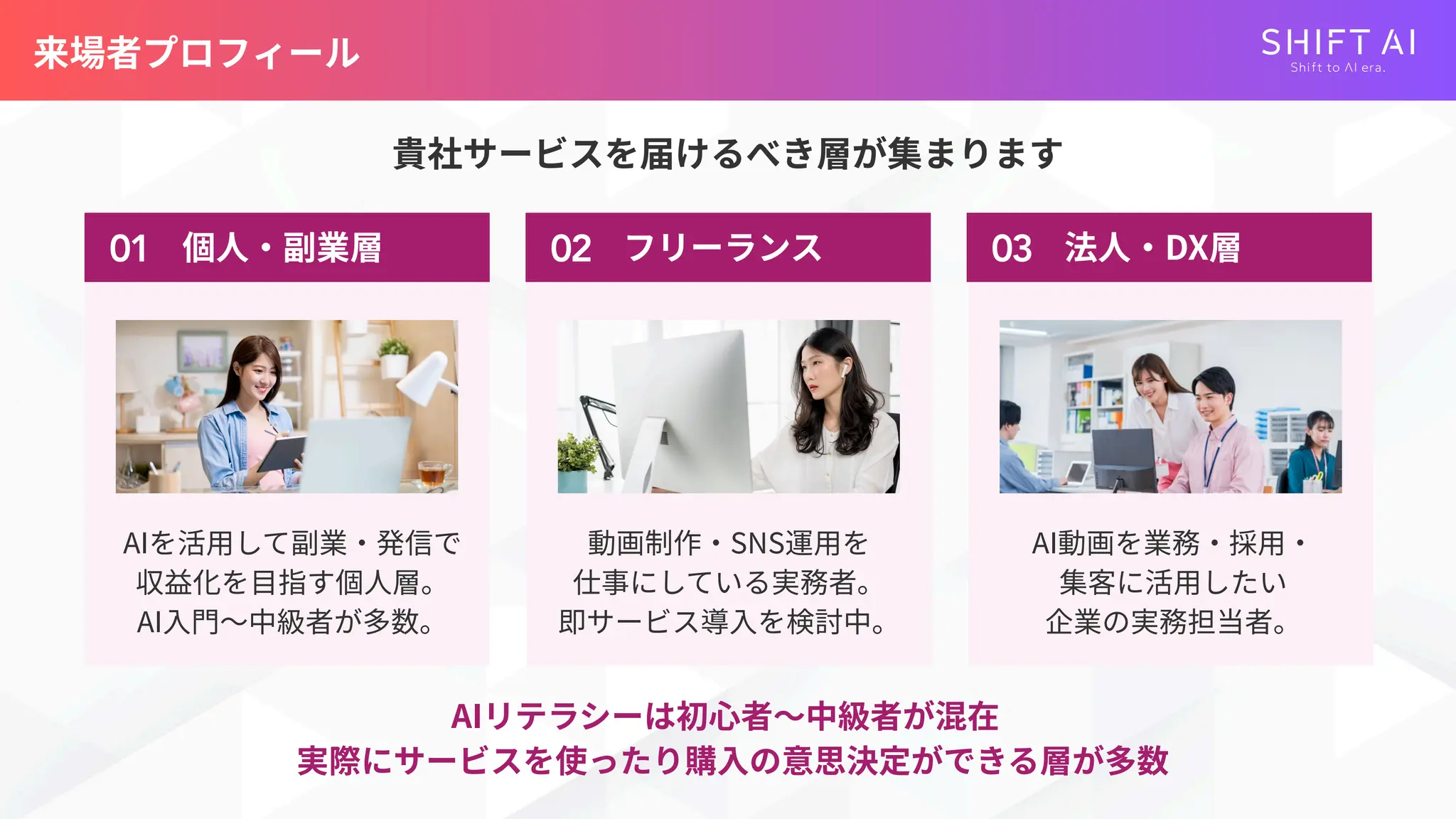 来場者プロフィール

SHIFT AI
Shift to AI era.

貴社サービスを届けるべき層が集まります

01　個人・副業層

AIを活用して副業・発信で収益化を目指す個人層。AI入門〜中級者が多数。

02　フリーランス

動画制作・SNS運用を仕事にしている実務者。即サービス導入を検討中。

03　法人・DX層

AI動画を業務・採用・集客に活用したい企業の実務担当者。

AIリテラシーは初心者〜中級者が混在
実際にサービスを使ったり購入の意思決定ができる層が多数